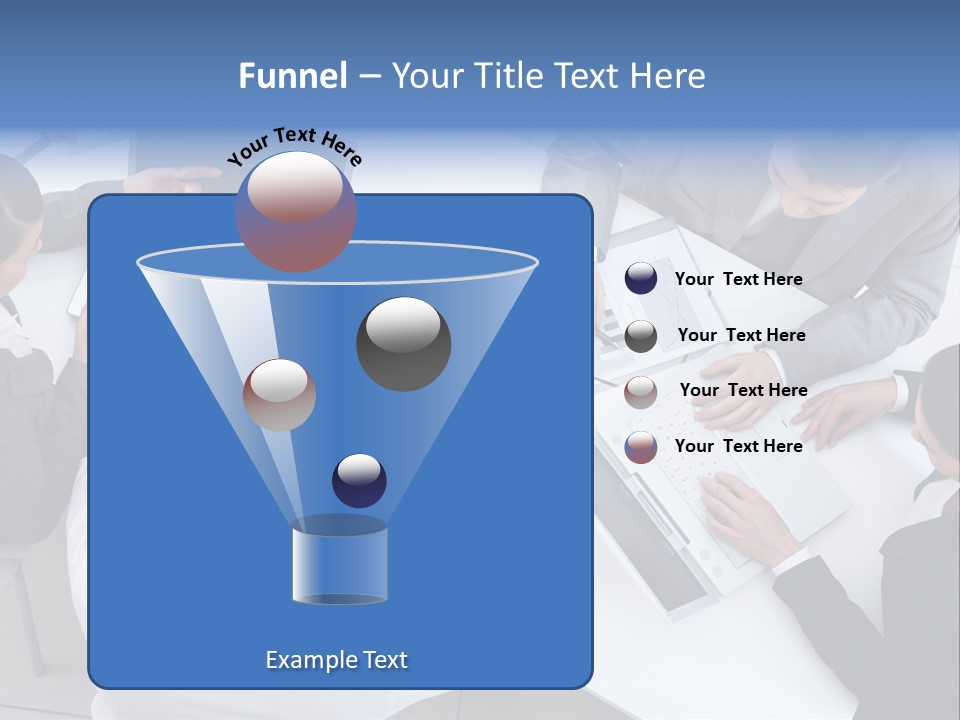 Funnel – Your Title Text Here

Your Text Here

Your Text Here

Your Text Here

Your Text Here

Your Text Here

Example Text